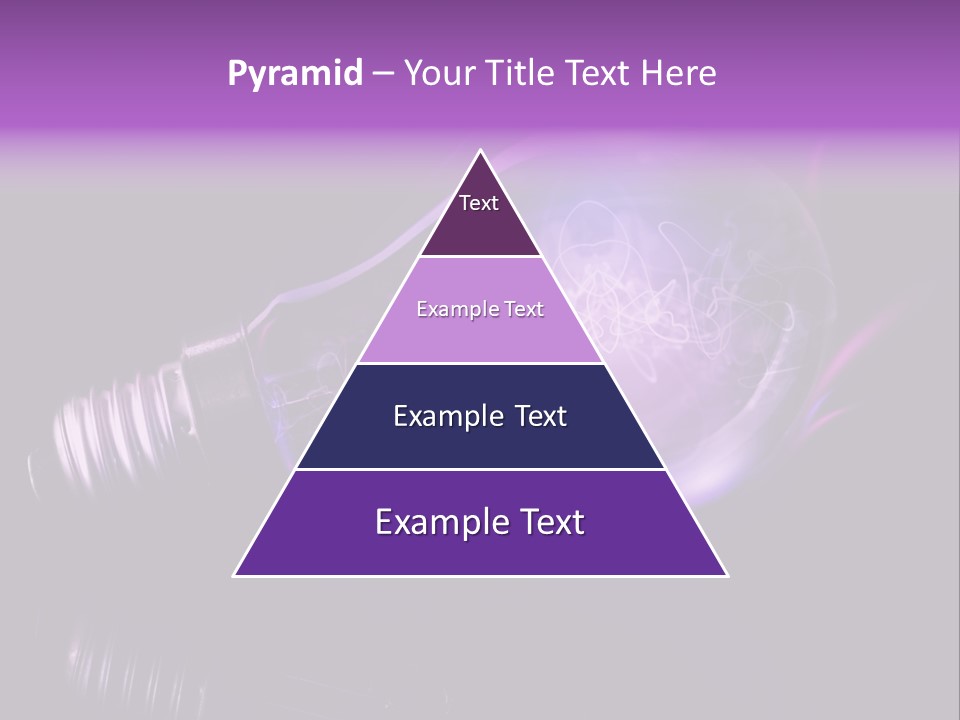 Pyramid – Your Title Text Here

Text

Example Text

Example Text

Example Text